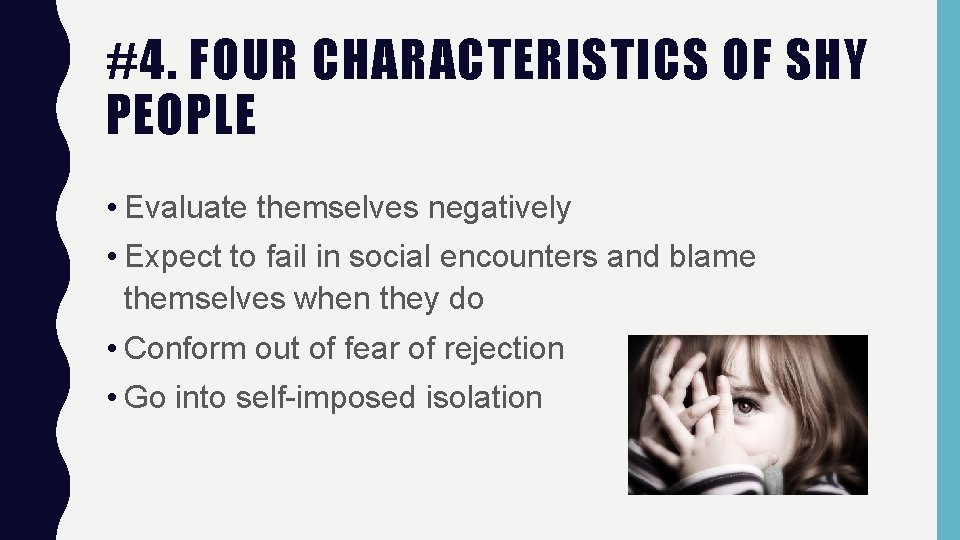 #4. FOUR CHARACTERISTICS OF SHY PEOPLE

• Evaluate themselves negatively
• Expect to fail in social encounters and blame themselves when they do
• Conform out of fear of rejection
• Go into self-imposed isolation